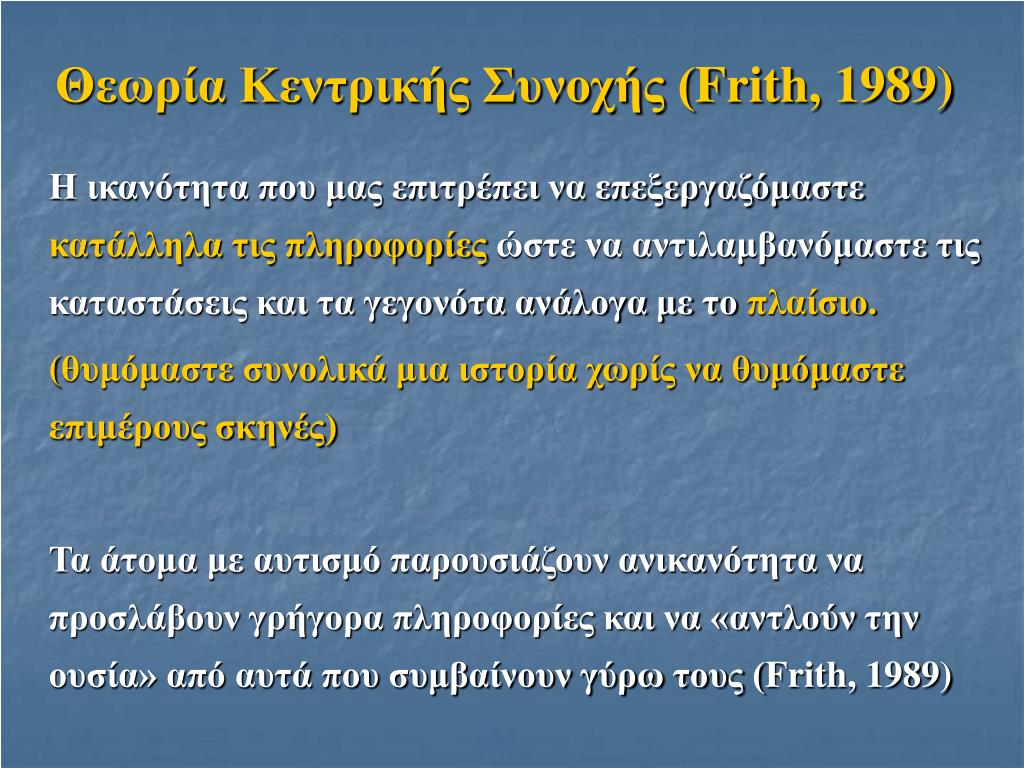 Θεωρία Κεντρικής Συνοχής (Frith, 1989)

Η ικανότητα που μας επιτρέπει να επεξεργαζόμαστε κατάλληλα τις πληροφορίες ώστε να αντιλαμβανόμαστε τις καταστάσεις και τα γεγονότα ανάλογα με το πλαίσιο.

(θυμόμαστε συνολικά μια ιστορία χωρίς να θυμόμαστε επιμέρους σκηνές)

Τα άτομα με αυτισμό παρουσιάζουν ανικανότητα να προσλάβουν γρήγορα πληροφορίες και να «αντλούν την ουσία» από αυτά που συμβαίνουν γύρω τους (Frith, 1989)